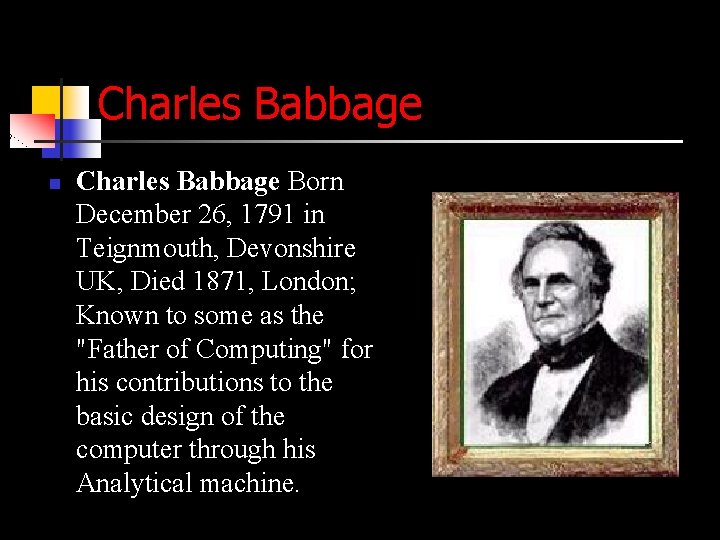 Charles Babbage

Charles Babbage Born December 26, 1791 in Teignmouth, Devonshire UK, Died 1871, London; Known to some as the "Father of Computing" for his contributions to the basic design of the computer through his Analytical machine.